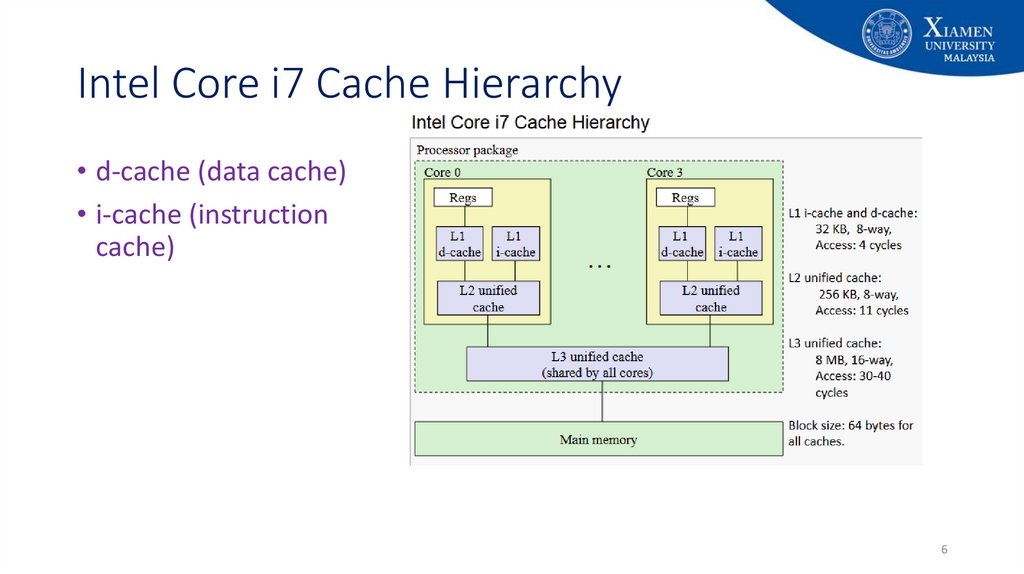 XIAMEN UNIVERSITY MALAYSIA

Intel Core i7 Cache Hierarchy

• d-cache (data cache)
• i-cache (instruction cache)

Intel Core i7 Cache Hierarchy

Processor package

Core 0

Regs

L1 d-cache

L1 i-cache

L2 unified cache

...

Core 3

Regs

L1 d-cache

L1 i-cache

L2 unified cache

L3 unified cache (shared by all cores)

Main memory

L1 i-cache and d-cache: 32 KB, 8-way, Access: 4 cycles

L2 unified cache: 256 KB, 8-way, Access: 11 cycles

L3 unified cache: 8 MB, 16-way, Access: 30-40 cycles

Block size: 64 bytes for all caches.

6